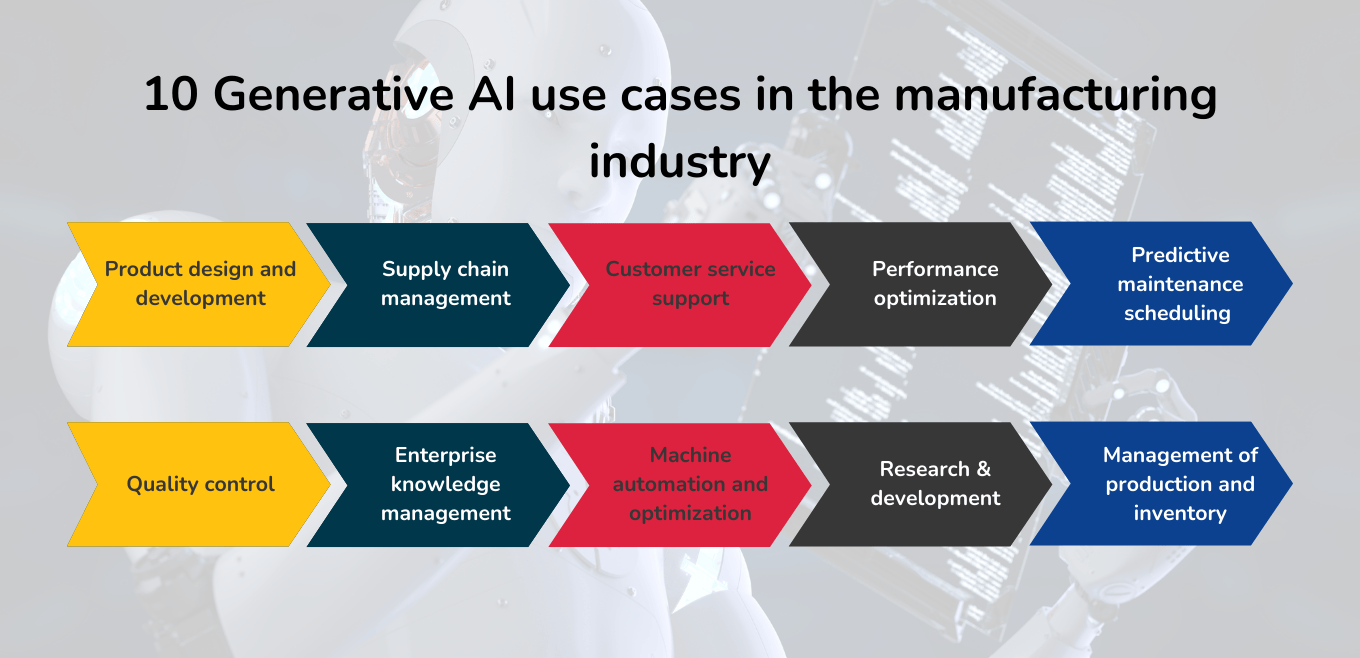 10 Generative AI use cases in the manufacturing industry

Product design and development

Supply chain management

Customer service support

Performance optimization

Predictive maintenance scheduling

Quality control

Enterprise knowledge management

Machine automation and optimization

Research & development

Management of production and inventory